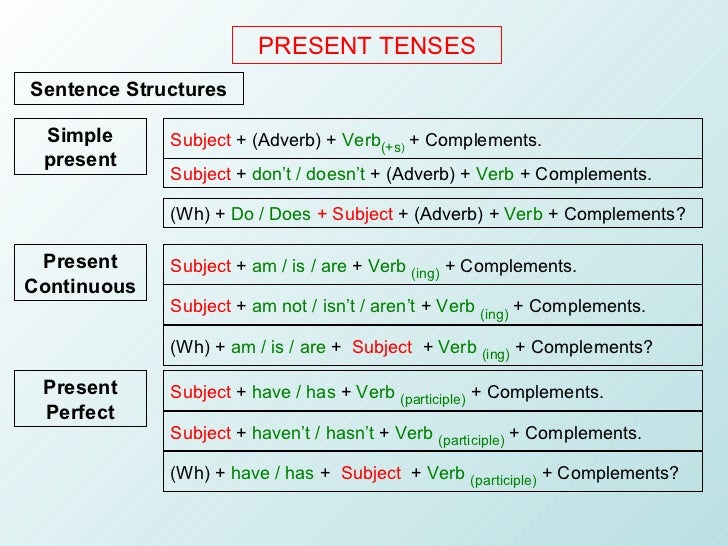 PRESENT TENSES

Sentence Structures

Simple present

Subject + (Adverb) + Verb$_{(+s)}$ + Complements.

Subject + don't / doesn't + (Adverb) + Verb + Complements.

(Wh) + Do / Does + Subject + (Adverb) + Verb + Complements?

Present Continuous

Subject + am / is / are + Verb $_{(ing)}$ + Complements.

Subject + am not / isn't / aren't + Verb $_{(ing)}$ + Complements.

(Wh) + am / is / are + Subject + Verb $_{(ing)}$ + Complements?

Present Perfect

Subject + have / has + Verb $_{(participle)}$ + Complements.

Subject + haven't / hasn't + Verb $_{(participle)}$ + Complements.

(Wh) + have / has + Subject + Verb $_{(participle)}$ + Complements?